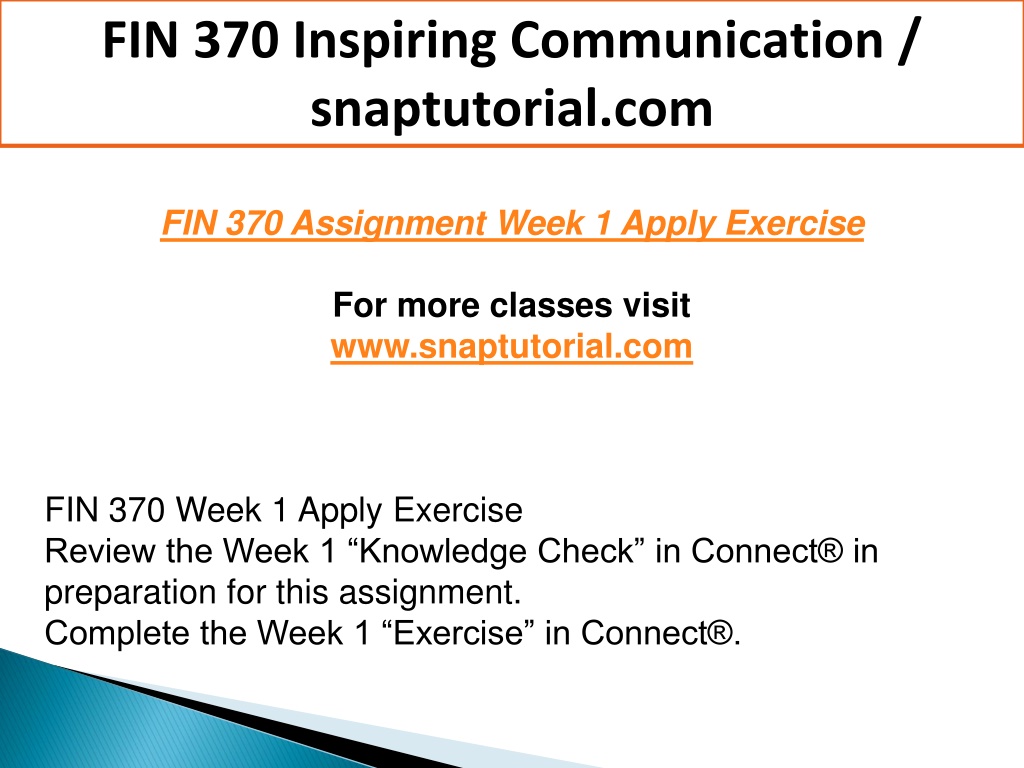 FIN 370 Inspiring Communication / snaptutorial.com

FIN 370 Assignment Week 1 Apply Exercise

For more classes visit
www.snaptutorial.com

FIN 370 Week 1 Apply Exercise
Review the Week 1 “Knowledge Check” in Connect® in preparation for this assignment.
Complete the Week 1 “Exercise” in Connect®.